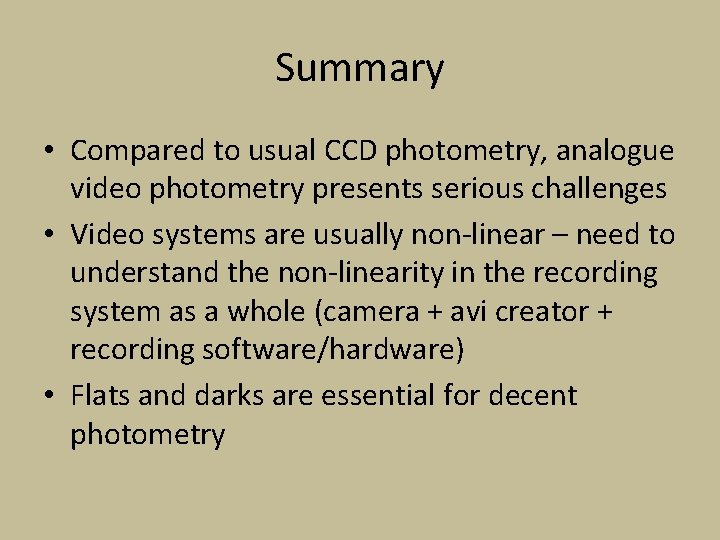 Summary

• Compared to usual CCD photometry, analogue video photometry presents serious challenges

• Video systems are usually non-linear – need to understand the non-linearity in the recording system as a whole (camera + avi creator + recording software/hardware)

• Flats and darks are essential for decent photometry